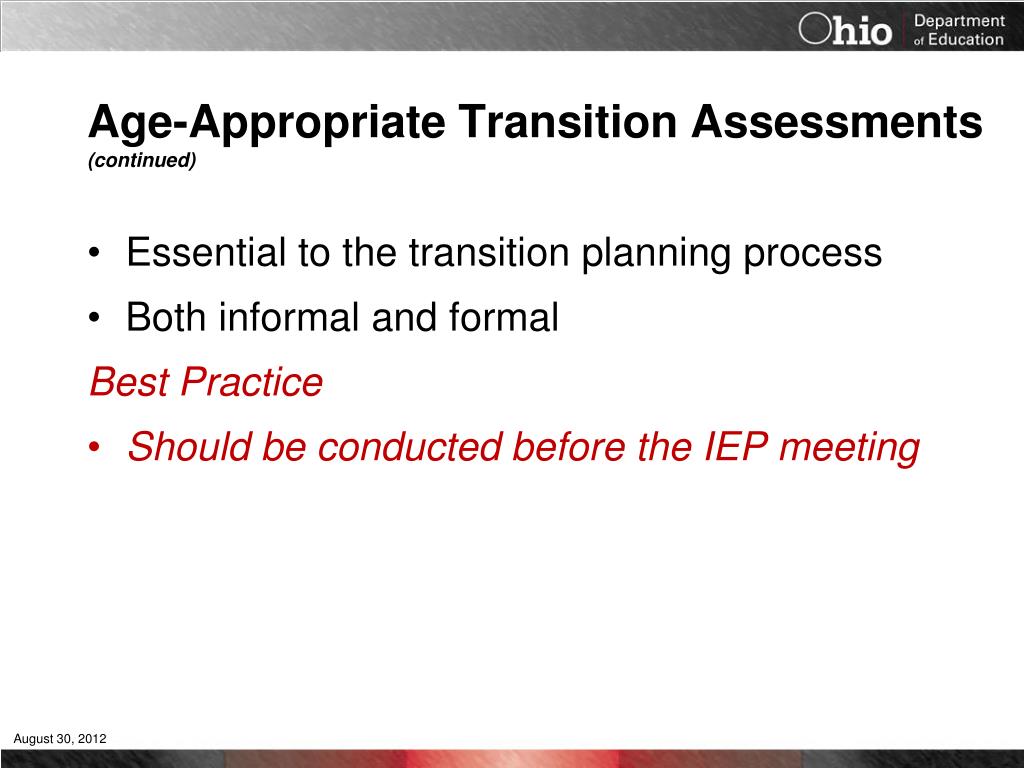 Ohio Department of Education

Age-Appropriate Transition Assessments
(continued)

• Essential to the transition planning process
• Both informal and formal

Best Practice
• Should be conducted before the IEP meeting

August 30, 2012